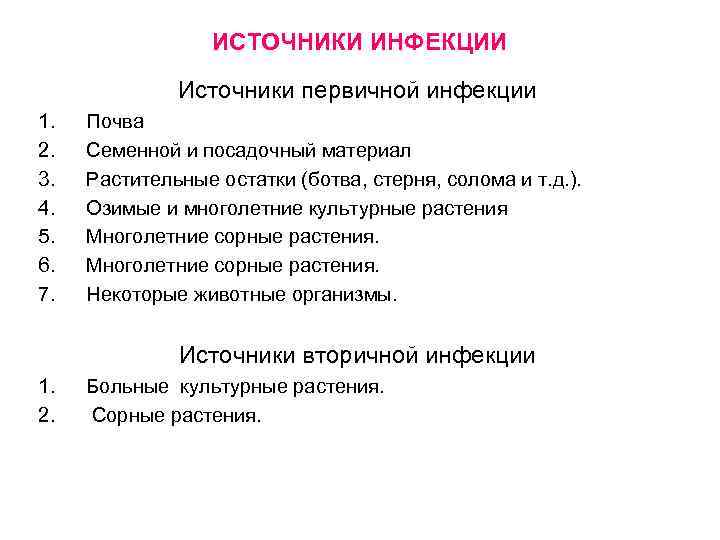 ИСТОЧНИКИ ИНФЕКЦИИ

Источники первичной инфекции

1. Почва
2. Семенной и посадочный материал
3. Растительные остатки (ботва, стерня, солома и т.д.).
4. Озимые и многолетние культурные растения
5. Многолетние сорные растения.
6. Многолетние сорные растения.
7. Некоторые животные организмы.

Источники вторичной инфекции

1. Больные культурные растения.
2. Сорные растения.